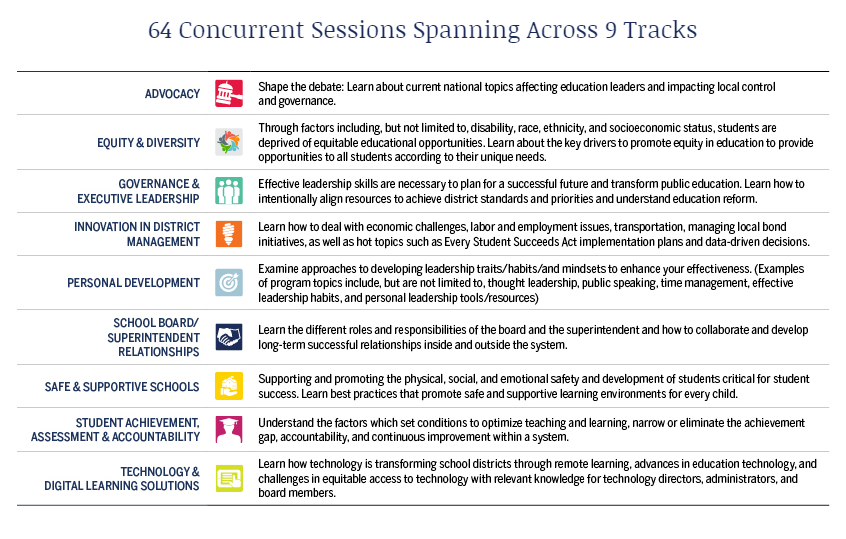 64 Concurrent Sessions Spanning Across 9 Tracks

| | |
|---|---|
| ADVOCACY | Shape the debate: Learn about current national topics affecting education leaders and impacting local control and governance. |
| EQUITY & DIVERSITY | Through factors including, but not limited to, disability, race, ethnicity, and socioeconomic status, students are deprived of equitable educational opportunities. Learn about the key drivers to promote equity in education to provide opportunities to all students according to their unique needs. |
| GOVERNANCE & EXECUTIVE LEADERSHIP | Effective leadership skills are necessary to plan for a successful future and transform public education. Learn how to intentionally align resources to achieve district standards and priorities and understand education reform. |
| INNOVATION IN DISTRICT MANAGEMENT | Learn how to deal with economic challenges, labor and employment issues, transportation, managing local bond initiatives, as well as hot topics such as Every Student Succeeds Act implementation plans and data-driven decisions. |
| PERSONAL DEVELOPMENT | Examine approaches to developing leadership traits/habits/and mindsets to enhance your effectiveness. (Examples of program topics include, but are not limited to, thought leadership, public speaking, time management, effective leadership habits, and personal leadership tools/resources) |
| SCHOOL BOARD/ SUPERINTENDENT RELATIONSHIPS | Learn the different roles and responsibilities of the board and the superintendent and how to collaborate and develop long-term successful relationships inside and outside the system. |
| SAFE & SUPPORTIVE SCHOOLS | Supporting and promoting the physical, social, and emotional safety and development of students critical for student success. Learn best practices that promote safe and supportive learning environments for every child. |
| STUDENT ACHIEVEMENT, ASSESSMENT & ACCOUNTABILITY | Understand the factors which set conditions to optimize teaching and learning, narrow or eliminate the achievement gap, accountability, and continuous improvement within a system. |
| TECHNOLOGY & DIGITAL LEARNING SOLUTIONS | Learn how technology is transforming school districts through remote learning, advances in education technology, and challenges in equitable access to technology with relevant knowledge for technology directors, administrators, and board members. |